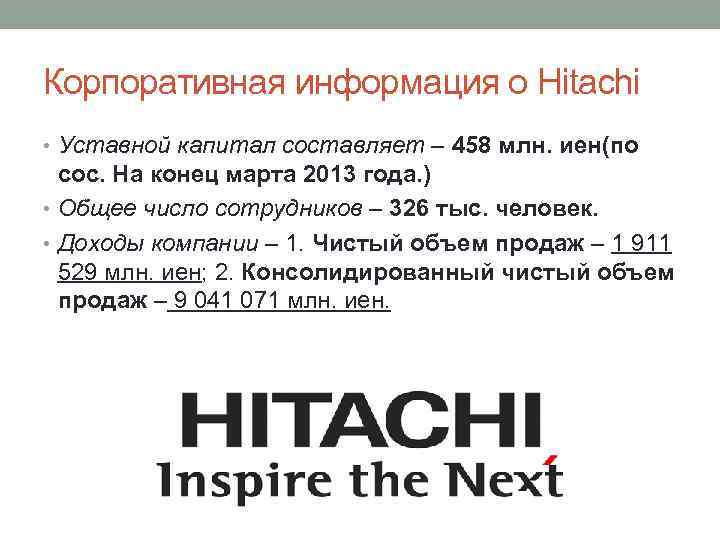 Корпоративная информация о Hitachi

• Уставной капитал составляет – 458 млн. иен(по сос. На конец марта 2013 года.)
• Общее число сотрудников – 326 тыс. человек.
• Доходы компании – 1. Чистый объем продаж – 1 911 529 млн. иен; 2. Консолидированный чистый объем продаж – 9 041 071 млн. иен.

HITACHI
Inspire the Next